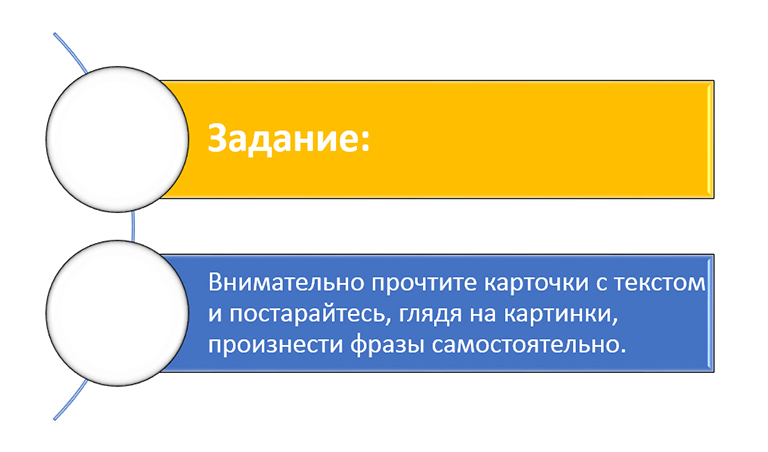 Задание:

Внимательно прочтите карточки с текстом и постарайтесь, глядя на картинки, произнести фразы самостоятельно.